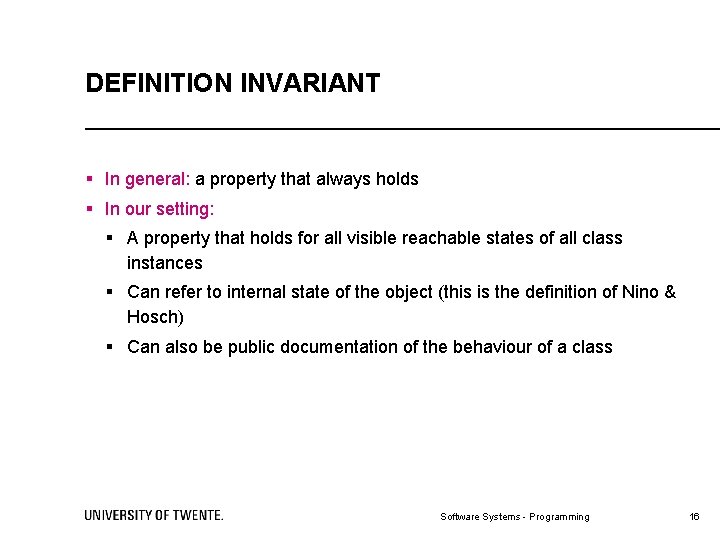 DEFINITION INVARIANT

▪ In general: a property that always holds
▪ In our setting:
  ▪ A property that holds for all visible reachable states of all class instances
  ▪ Can refer to internal state of the object (this is the definition of Nino & Hosch)
  ▪ Can also be public documentation of the behaviour of a class

UNIVERSITY OF TWENTE.

Software Systems - Programming

16